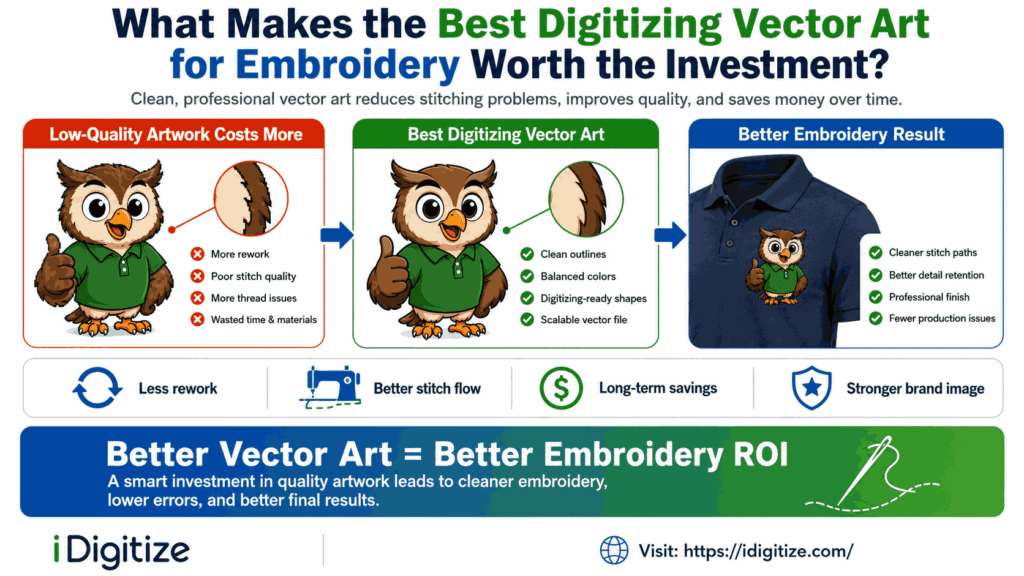 What Makes the Best Digitizing Vector Art for Embroidery Worth the Investment?

Clean, professional vector art reduces stitching problems, improves quality, and saves money over time.

Low-Quality Artwork Costs More

More rework
Poor stitch quality
More thread issues
Wasted time & materials

Best Digitizing Vector Art

Clean outlines
Balanced colors
Digitizing-ready shapes
Scalable vector file

Better Embroidery Result

Cleaner stitch paths
Better detail retention
Professional finish
Fewer production issues

Less rework
Better stitch flow
Long-term savings
Stronger brand image

Better Vector Art = Better Embroidery ROI

A smart investment in quality artwork leads to cleaner embroidery, lower errors, and better final results.

iDigitize

Visit: https://idigitize.com/